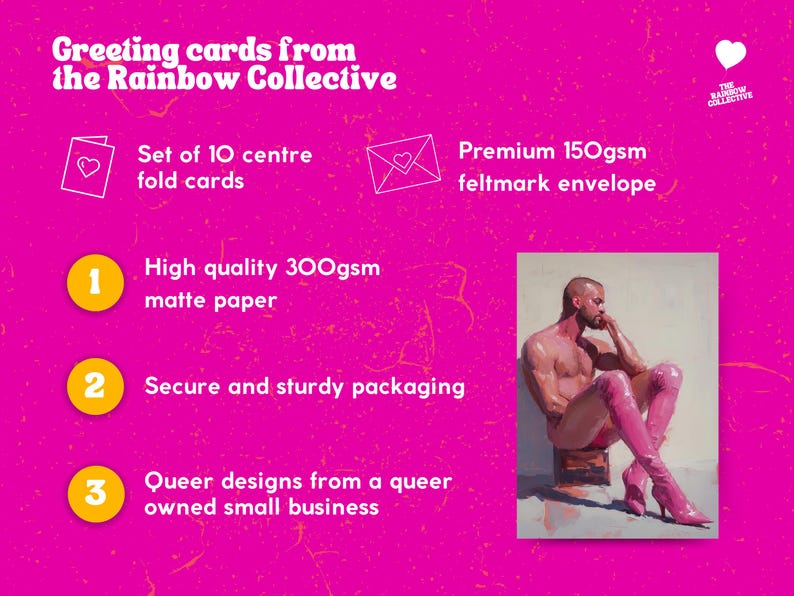 Greeting cards from the Rainbow Collective

THE RAINBOW COLLECTIVE

Set of 10 centre fold cards

Premium 150gsm feltmark envelope

1 High quality 300gsm matte paper

2 Secure and sturdy packaging

3 Queer designs from a queer owned small business